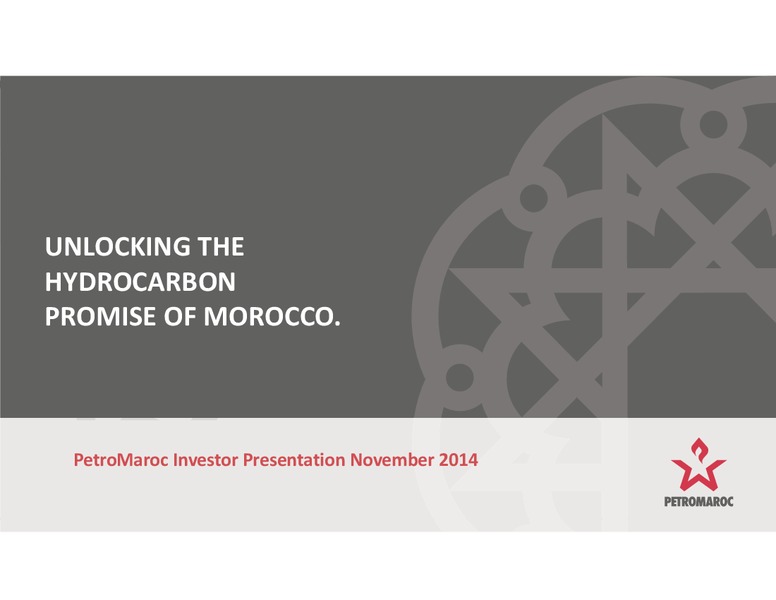 UNLOCKING THE HYDROCARBON PROMISE OF MOROCCO.

PetroMaroc Investor Presentation November 2014

PETROMAROC